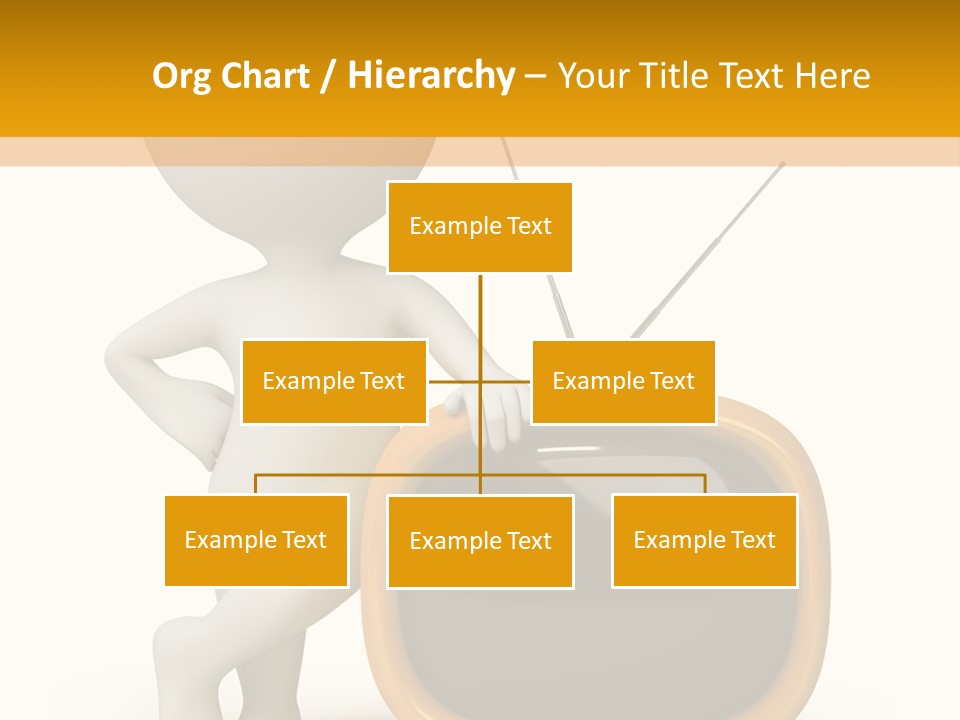 Org Chart / Hierarchy – Your Title Text Here

Example Text

Example Text

Example Text

Example Text

Example Text

Example Text